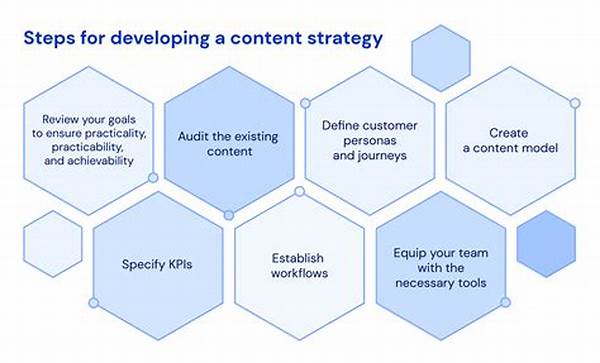 Steps for developing a content strategy

Review your goals to ensure practicality, practicability, and achievability

Audit the existing content

Define customer personas and journeys

Create a content model

Specify KPIs

Establish workflows

Equip your team with the necessary tools